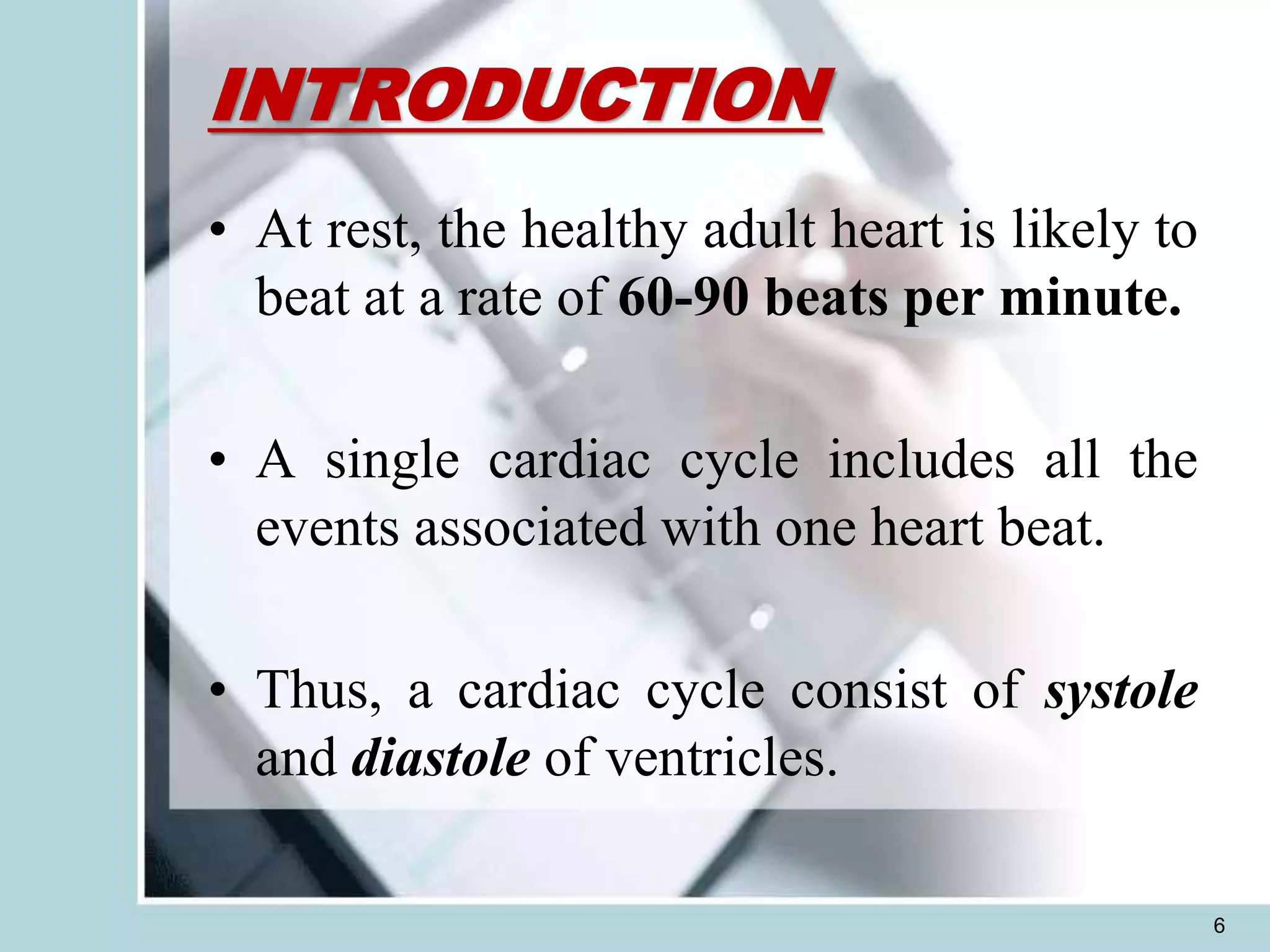 INTRODUCTION

• At rest, the healthy adult heart is likely to beat at a rate of 60-90 beats per minute.

• A single cardiac cycle includes all the events associated with one heart beat.

• Thus, a cardiac cycle consist of systole and diastole of ventricles.

6